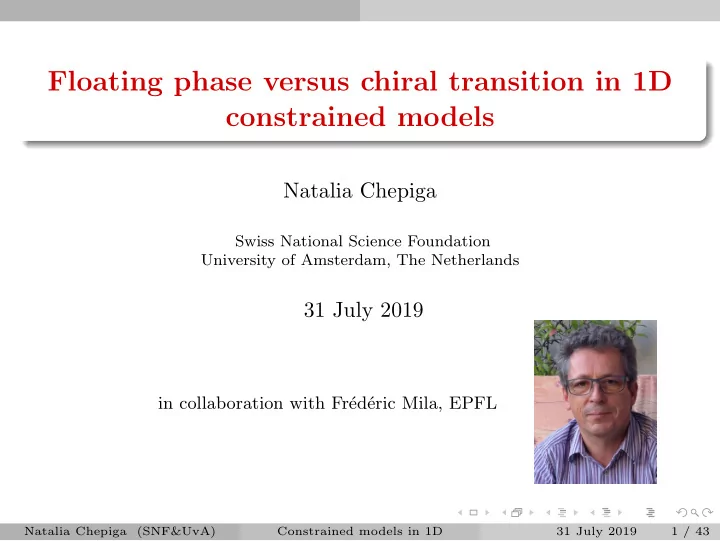 Floating phase versus chiral transition in 1D constrained models

Natalia Chepiga

Swiss National Science Foundation
University of Amsterdam, The Netherlands

31 July 2019

in collaboration with Frédéric Mila, EPFL

Natalia Chepiga (SNF&UvA) Constrained models in 1D 31 July 2019 1 / 43